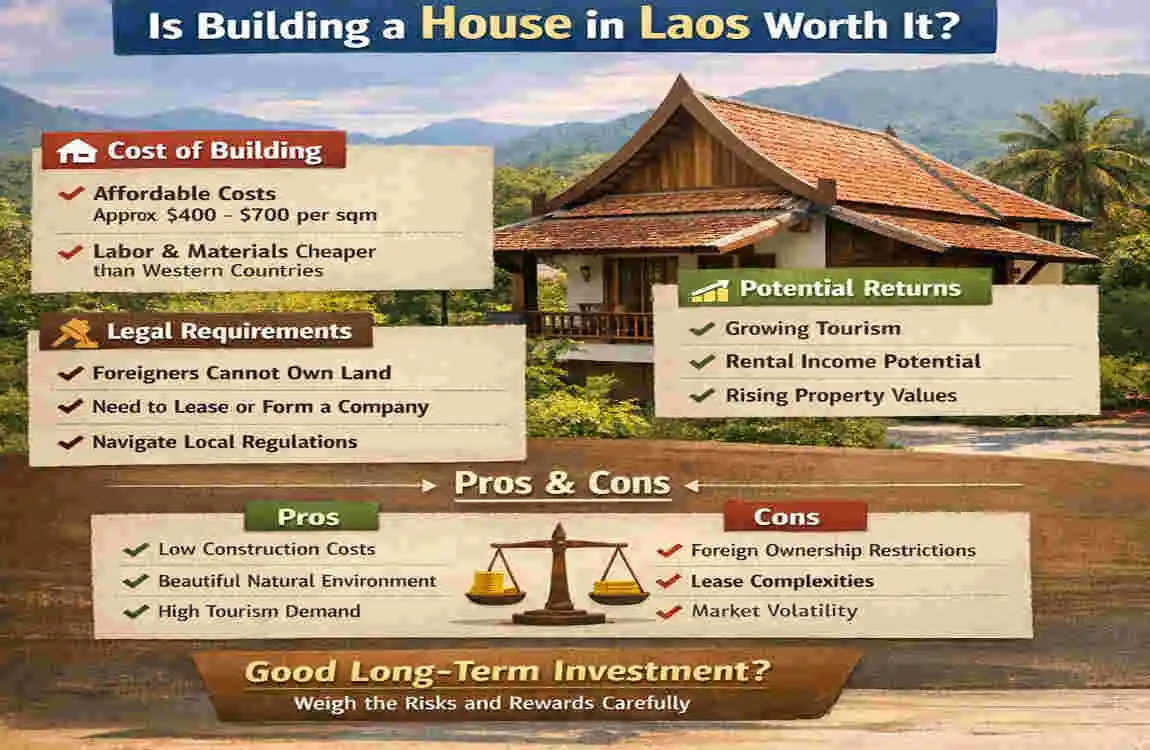 Is Building a House in Laos Worth It?

Cost of Building

Affordable Costs
Approx $400 – $700 per sqm

Labor & Materials Cheaper than Western Countries

Legal Requirements

Foreigners Cannot Own Land

Need to Lease or Form a Company

Navigate Local Regulations

Potential Returns

Growing Tourism

Rental Income Potential

Rising Property Values

Pros & Cons

Pros

Low Construction Costs

Beautiful Natural Environment

High Tourism Demand

Cons

Foreign Ownership Restrictions

Lease Complexities

Market Volatility

Good Long-Term Investment?

Weigh the Risks and Rewards Carefully